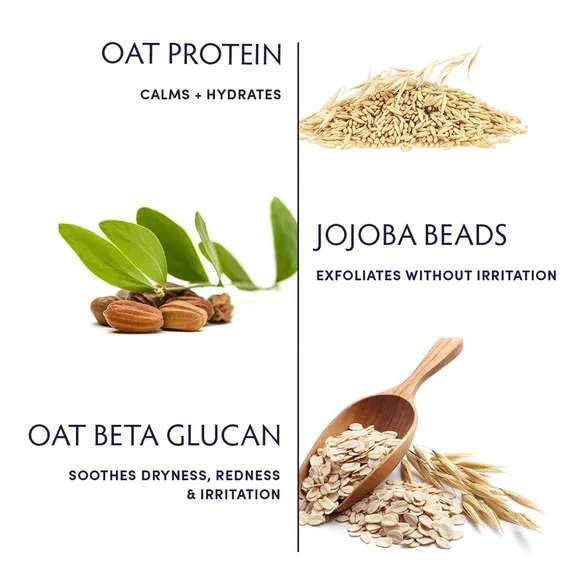 OAT PROTEIN

CALMS + HYDRATES

JOJOBA BEADS

EXFOLIATES WITHOUT IRRITATION

OAT BETA GLUCAN

SOOTHES DRYNESS, REDNESS & IRRITATION